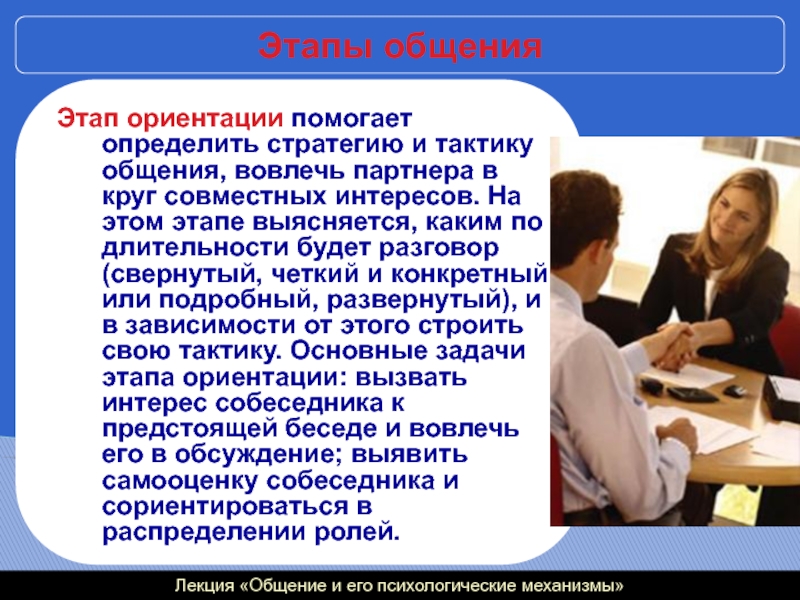 Этапы общения

Этап ориентации помогает определить стратегию и тактику общения, вовлечь партнера в круг совместных интересов. На этом этапе выясняется, каким по длительности будет разговор (свернутый, четкий и конкретный или подробный, развернутый), и в зависимости от этого строить свою тактику. Основные задачи этапа ориентации: вызвать интерес собеседника к предстоящей беседе и вовлечь его в обсуждение; выявить самооценку собеседника и сориентироваться в распределении ролей.

Лекция «Общение и его психологические механизмы»